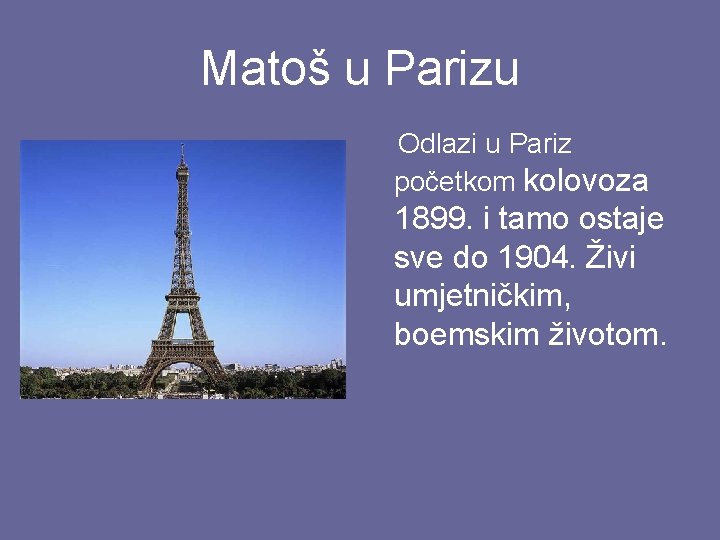 Matoš u Parizu

Odlazi u Pariz početkom kolovoza 1899. i tamo ostaje sve do 1904. Živi umjetničkim, boemskim životom.